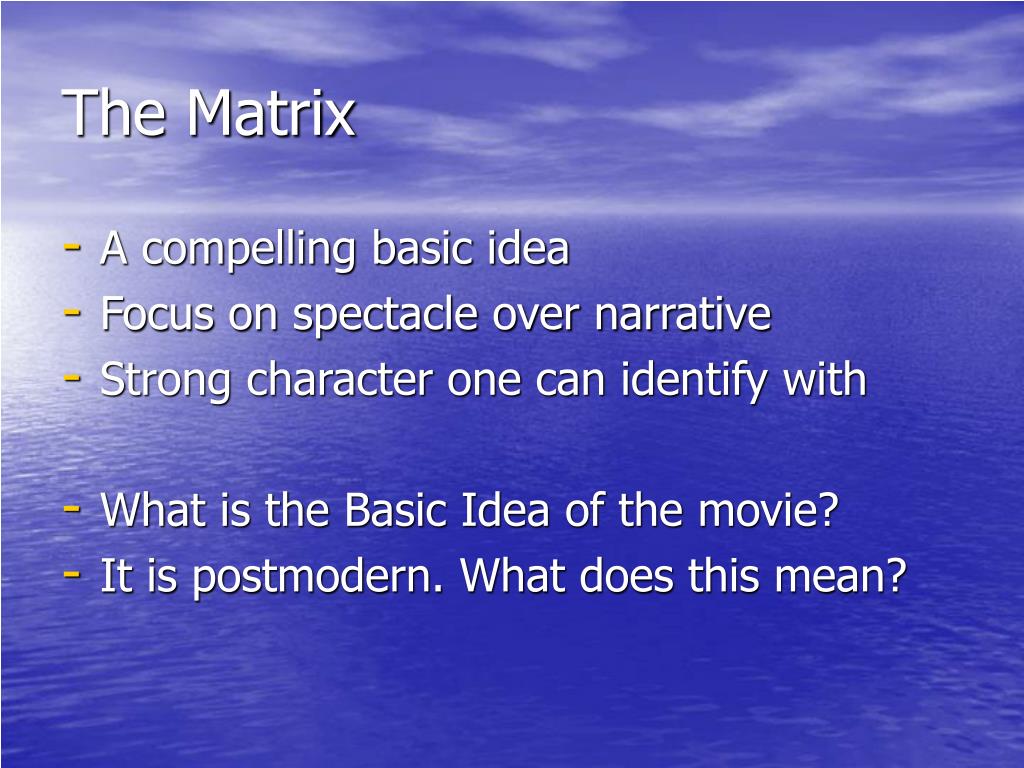 The Matrix

- A compelling basic idea
- Focus on spectacle over narrative
- Strong character one can identify with

- What is the Basic Idea of the movie?
- It is postmodern. What does this mean?